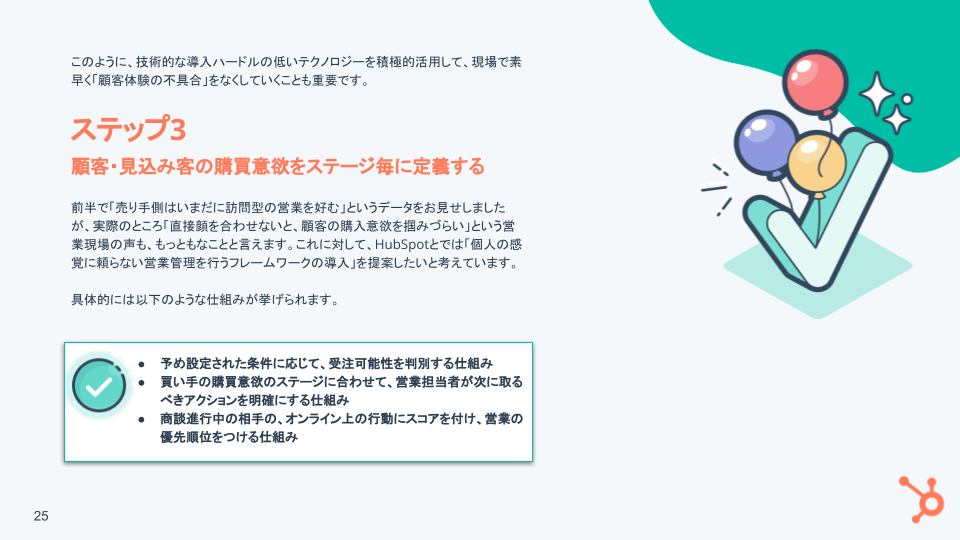 このように、技術的な導入ハードルの低いテクノロジーを積極的活用して、現場で素早く「顧客体験の不具合」をなくしていくことも重要です。

ステップ3

顧客・見込み客の購買意欲をステージ毎に定義する

前半で「売り手側はいまだに訪問型の営業を好む」というデータをお見せしましたが、実際のところ「直接顔を合わせないと、顧客の購入意欲を掴みづらい」という営業現場の声も、もっともなことと言えます。これに対して、HubSpotとでは「個人の感覚に頼らない営業管理を行うフレームワークの導入」を提案したいと考えています。

具体的には以下のような仕組みが挙げられます。

● 予め設定された条件に応じて、受注可能性を判別する仕組み
● 買い手の購買意欲のステージに合わせて、営業担当者が次に取るべきアクションを明確にする仕組み
● 商談進行中の相手の、オンライン上の行動にスコアを付け、営業の優先順位をつける仕組み

25